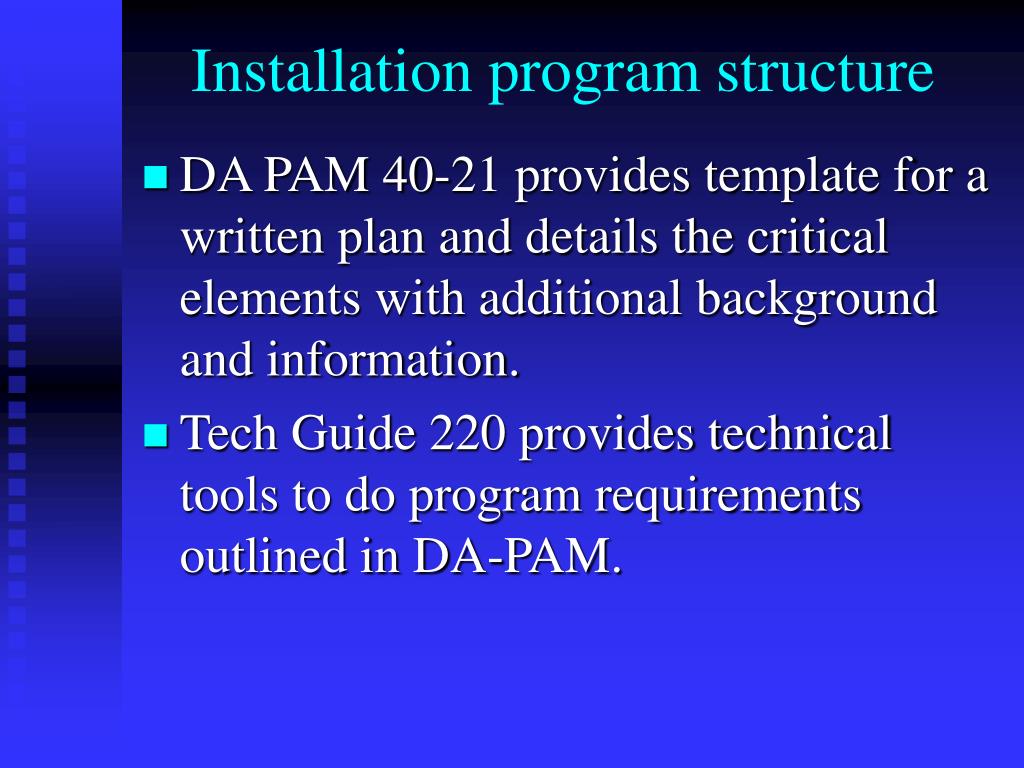 Installation program structure

- DA PAM 40-21 provides template for a written plan and details the critical elements with additional background and information.
- Tech Guide 220 provides technical tools to do program requirements outlined in DA-PAM.